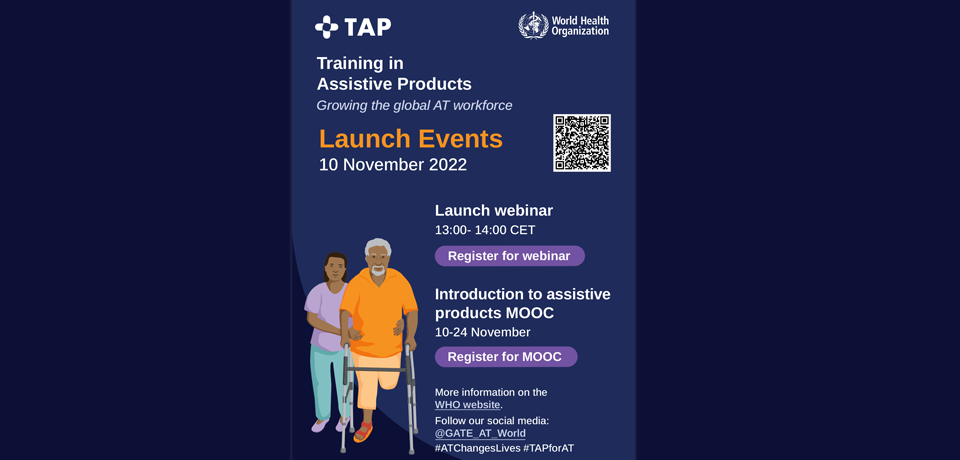 TAP

World Health Organization

Training in Assistive Products
Growing the global AT workforce

Launch Events
10 November 2022

Launch webinar
13:00- 14:00 CET

Register for webinar

Introduction to assistive products MOOC
10-24 November

Register for MOOC

More information on the WHO website.
Follow our social media: @GATE_AT_World
#ATChangesLives #TAPforAT